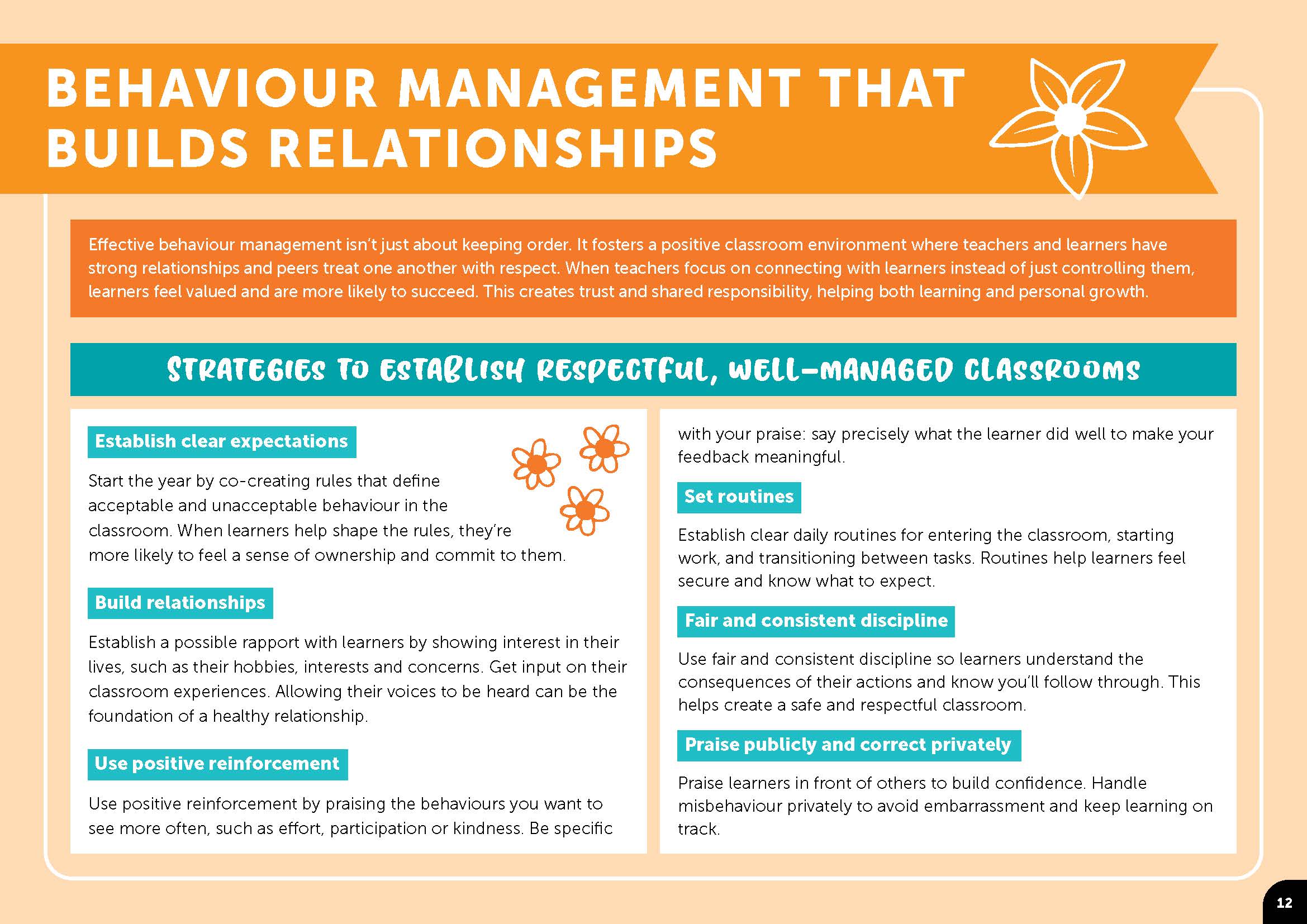 BEHAVIOUR MANAGEMENT THAT BUILDS RELATIONSHIPS

Effective behaviour management isn't just about keeping order. It fosters a positive classroom environment where teachers and learners have strong relationships and peers treat one another with respect. When teachers focus on connecting with learners instead of just controlling them, learners feel valued and are more likely to succeed. This creates trust and shared responsibility, helping both learning and personal growth.

STRATEGIES TO ESTABLISH RESPECTFUL, WELL-MANAGED CLASSROOMS

Establish clear expectations

Start the year by co-creating rules that define acceptable and unacceptable behaviour in the classroom. When learners help shape the rules, they're more likely to feel a sense of ownership and commit to them.

Build relationships

Establish a possible rapport with learners by showing interest in their lives, such as their hobbies, interests and concerns. Get input on their classroom experiences. Allowing their voices to be heard can be the foundation of a healthy relationship.

Use positive reinforcement

Use positive reinforcement by praising the behaviours you want to see more often, such as effort, participation or kindness. Be specific with your praise: say precisely what the learner did well to make your feedback meaningful.

Set routines

Establish clear daily routines for entering the classroom, starting work, and transitioning between tasks. Routines help learners feel secure and know what to expect.

Fair and consistent discipline

Use fair and consistent discipline so learners understand the consequences of their actions and know you'll follow through. This helps create a safe and respectful classroom.

Praise publicly and correct privately

Praise learners in front of others to build confidence. Handle misbehaviour privately to avoid embarrassment and keep learning on track.

12